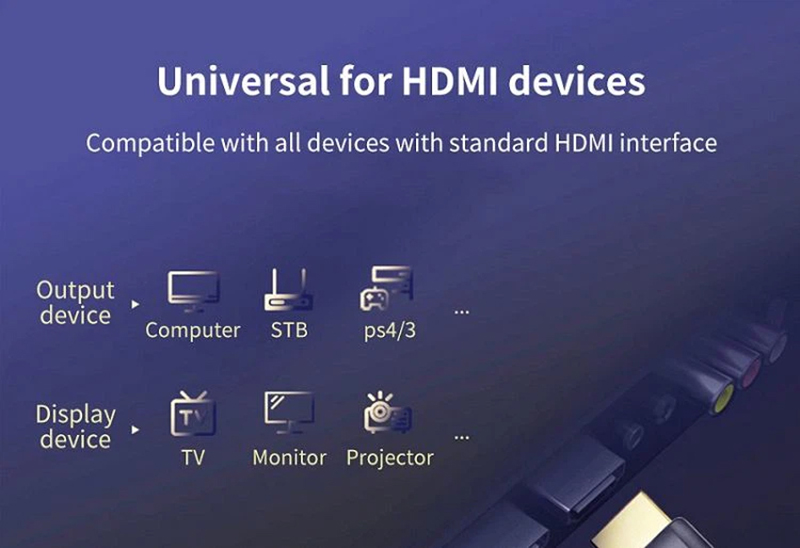 Universal for HDMI devices

Compatible with all devices with standard HDMI interface

Output device

Computer

STB

ps4/3

...

Display device

TV

TV

Monitor

Projector

...